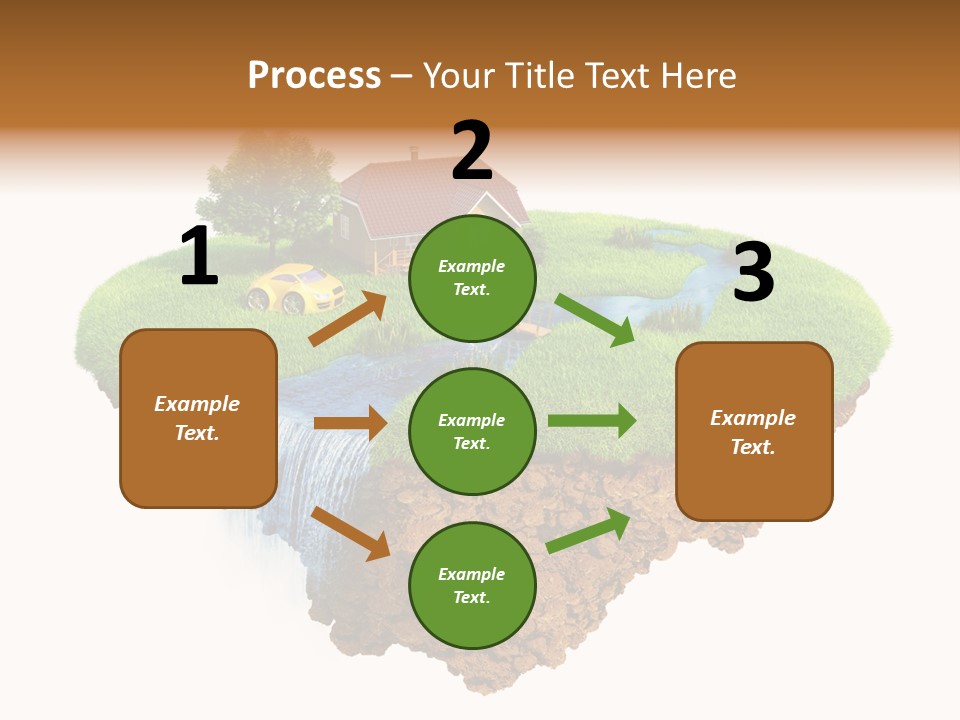 Process – Your Title Text Here

1

Example Text.

2

Example Text.

Example Text.

Example Text.

3

Example Text.